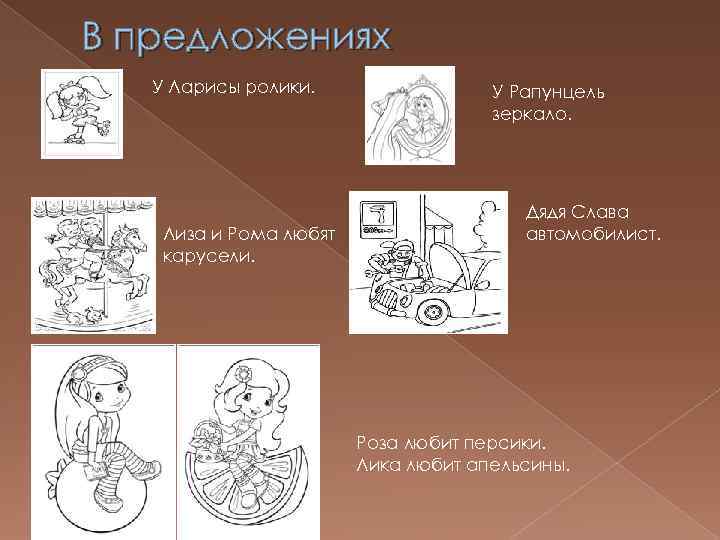 В предложениях

У Ларисы ролики.

У Рапунцель зеркало.

Лиза и Рома любят карусели.

Дядя Слава автомобилист.

Роза любит персики.
Лика любит апельсины.